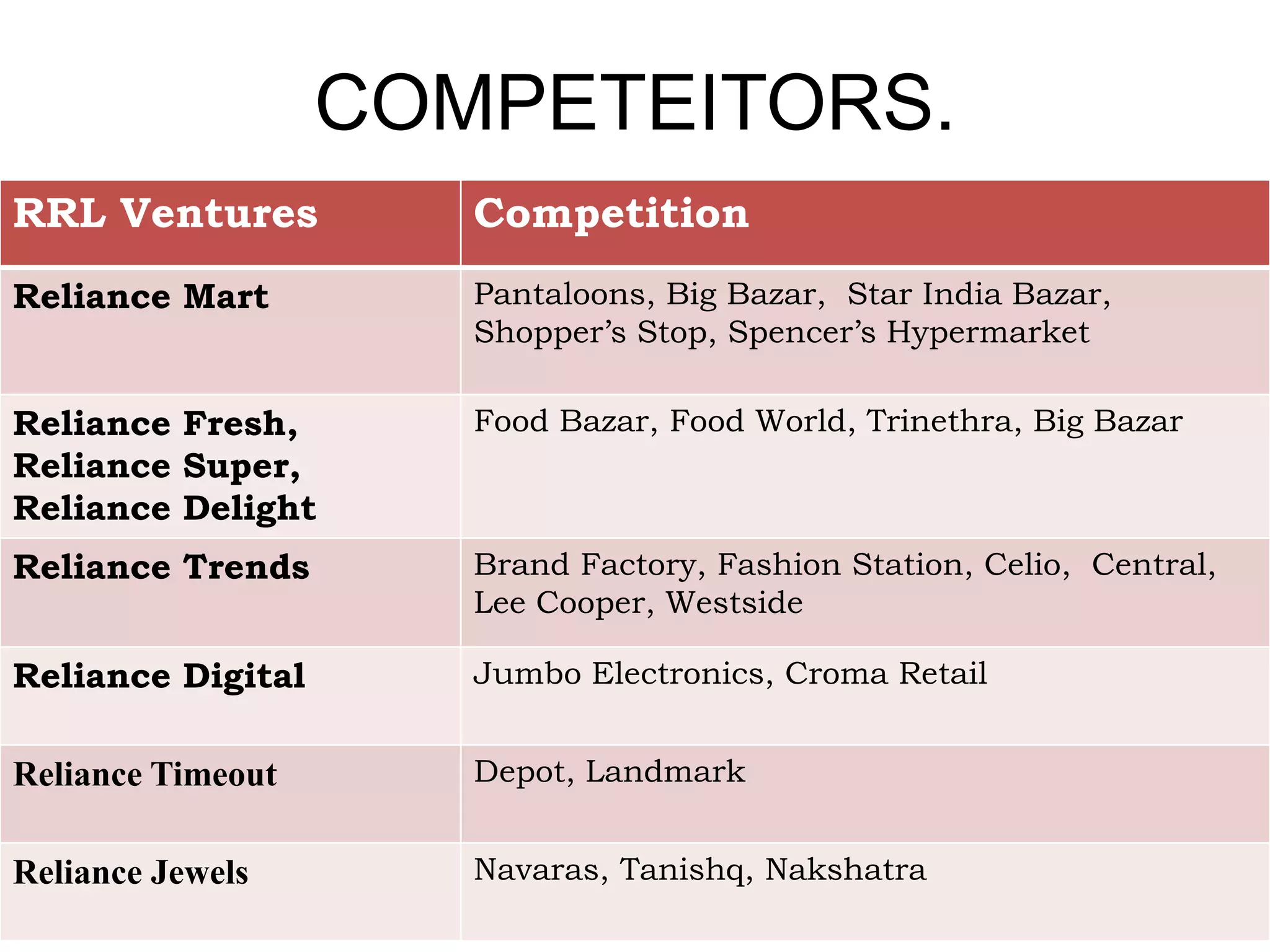 COMPETEITORS.

| RRL Ventures | Competition |
|---|---|
| Reliance Mart | Pantaloons, Big Bazar, Star India Bazar, Shopper's Stop, Spencer's Hypermarket |
| Reliance Fresh, Reliance Super, Reliance Delight | Food Bazar, Food World, Trinethra, Big Bazar |
| Reliance Trends | Brand Factory, Fashion Station, Celio, Central, Lee Cooper, Westside |
| Reliance Digital | Jumbo Electronics, Croma Retail |
| Reliance Timeout | Depot, Landmark |
| Reliance Jewels | Navaras, Tanishq, Nakshatra |